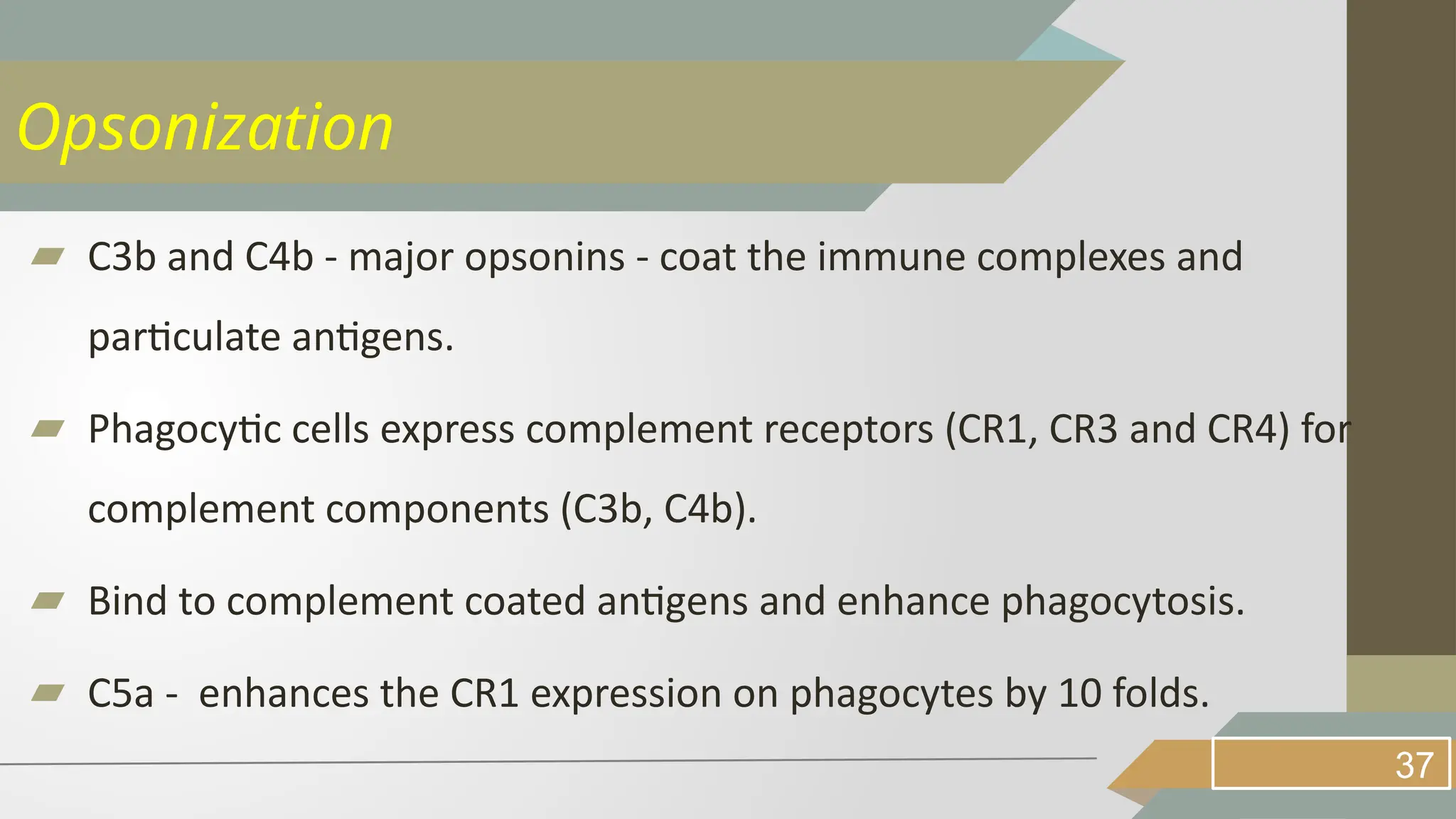 Opsonization

C3b and C4b - major opsonins - coat the immune complexes and particulate antigens.

Phagocytic cells express complement receptors (CR1, CR3 and CR4) for complement components (C3b, C4b).

Bind to complement coated antigens and enhance phagocytosis.

C5a - enhances the CR1 expression on phagocytes by 10 folds.

37